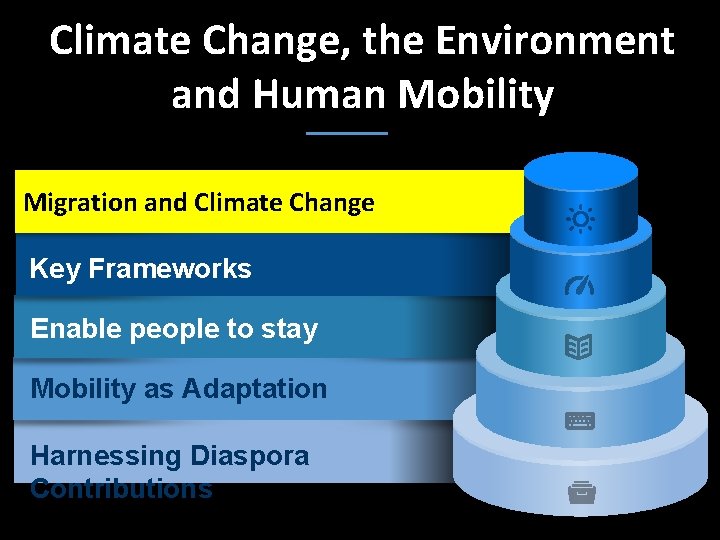 Climate Change, the Environment and Human Mobility

Migration and Climate Change

Key Frameworks

Enable people to stay

Mobility as Adaptation

Harnessing Diaspora Contributions